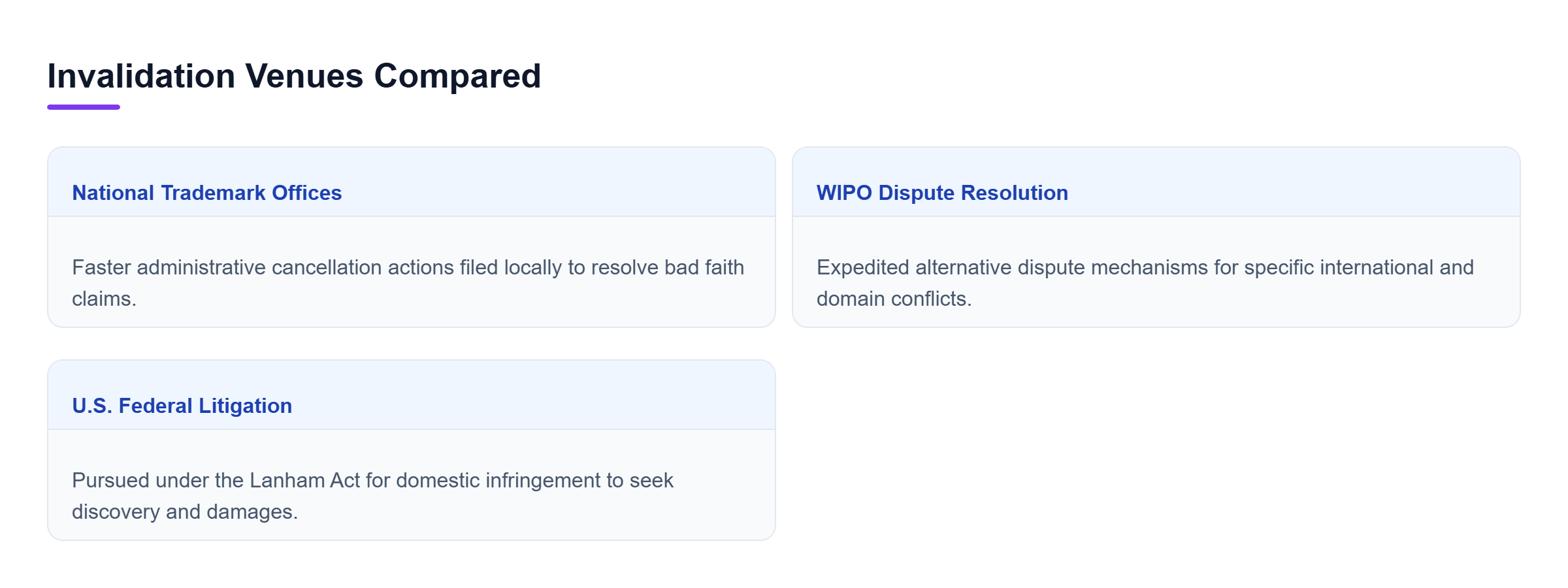 Invalidation Venues Compared

National Trademark Offices

Faster administrative cancellation actions filed locally to resolve bad faith claims.

WIPO Dispute Resolution

Expedited alternative dispute mechanisms for specific international and domain conflicts.

U.S. Federal Litigation

Pursued under the Lanham Act for domestic infringement to seek discovery and damages.